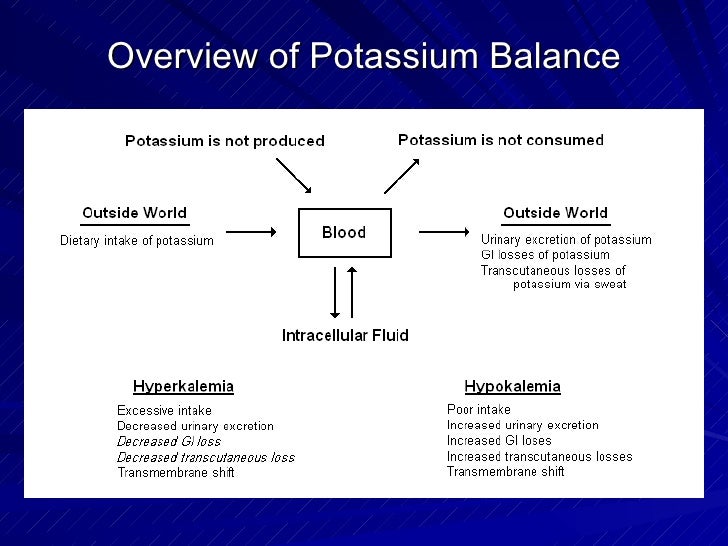 Overview of Potassium Balance

Potassium is not produced

Potassium is not consumed

Outside World

Dietary intake of potassium

Blood

Outside World

Urinary excretion of potassium
GI losses of potassium
Transcutaneous losses of potassium via sweat

Intracellular Fluid

Hyperkalemia

Excessive intake
Decreased urinary excretion
Decreased GI loss
Decreased transcutaneous loss
Transmembrane shift

Hypokalemia

Poor intake
Increased urinary excretion
Increased GI loses
Increased transcutaneous losses
Transmembrane shift